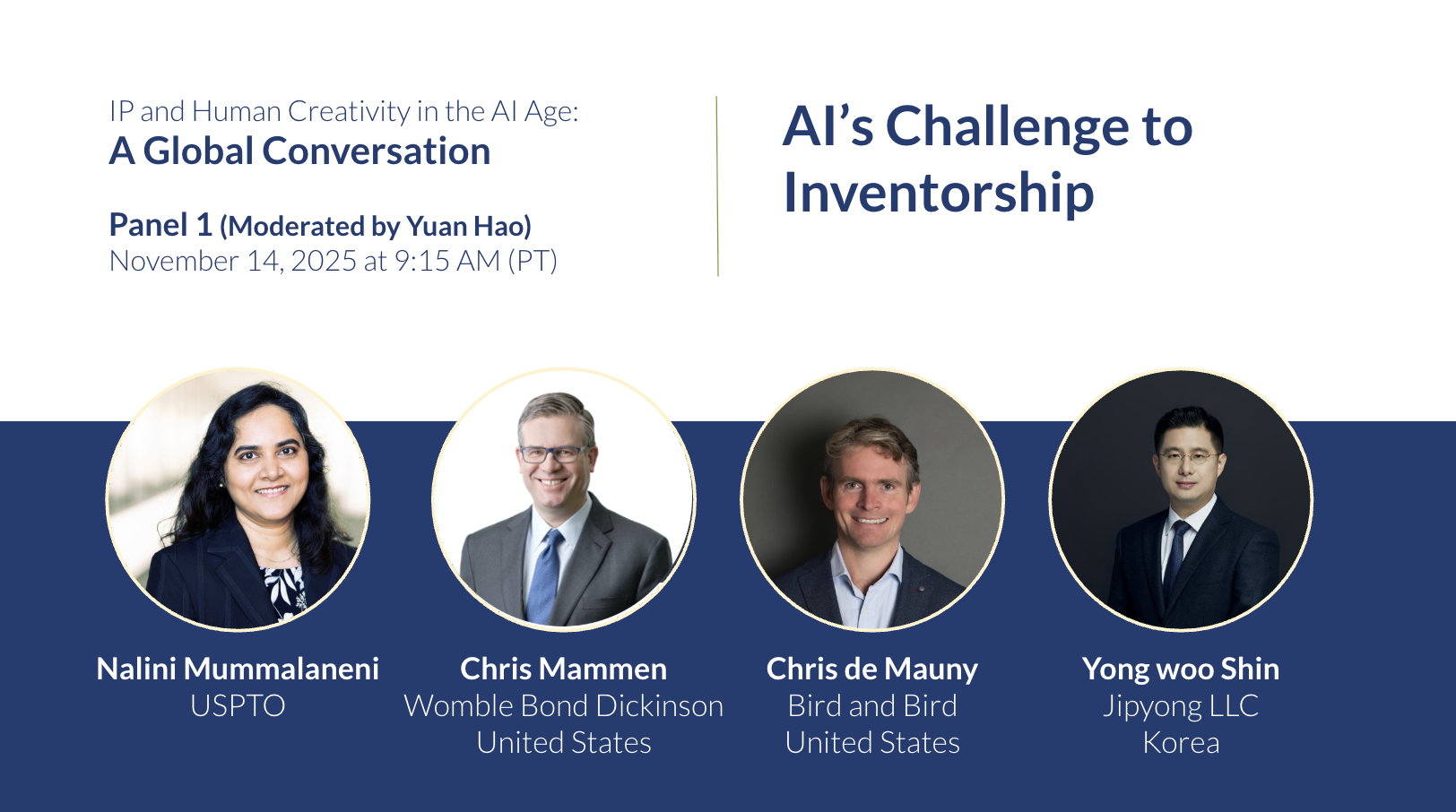 IP and Human Creativity in the AI Age:
A Global Conversation

Panel 1 (Moderated by Yuan Hao)
November 14, 2025 at 9:15 AM (PT)

AI's Challenge to Inventorship

Nalini Mummalaneni
USPTO

Chris Mammen
Womble Bond Dickinson
United States

Chris de Mauny
Bird and Bird
United States

Yong woo Shin
Jipyong LLC
Korea